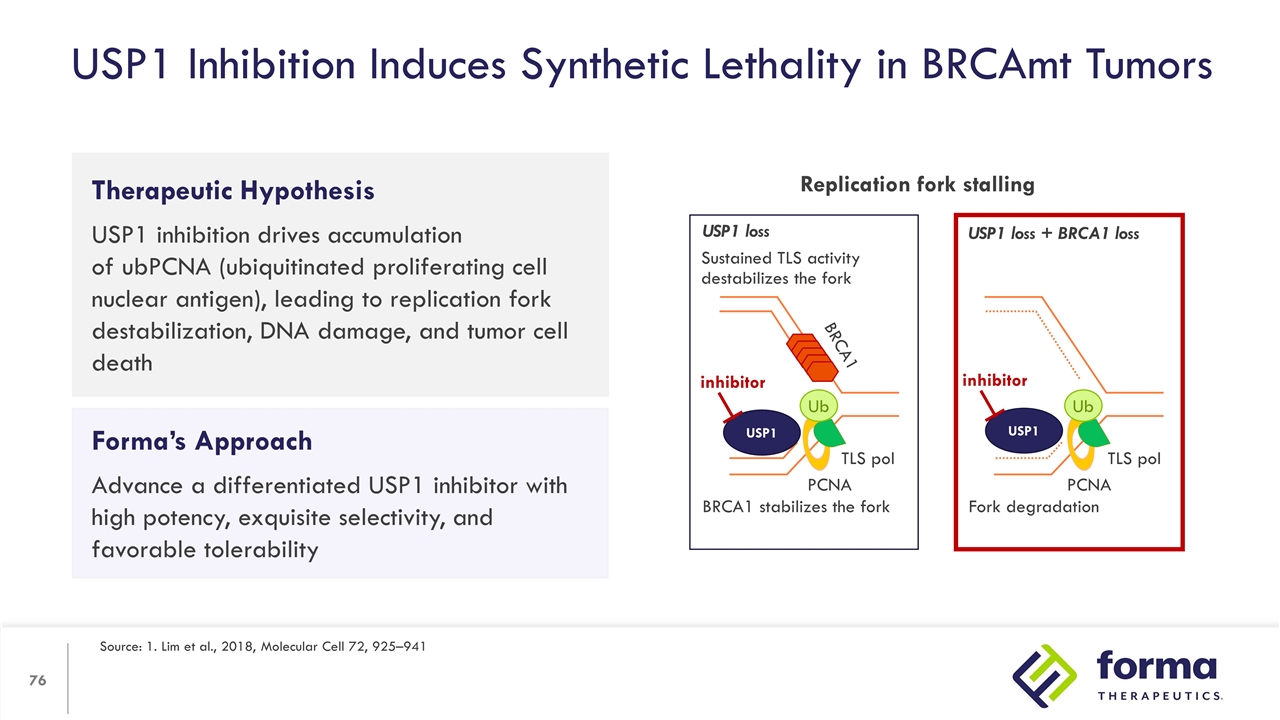 USP1 Inhibition Induces Synthetic Lethality in BRCAmt Tumors

Therapeutic Hypothesis

USP1 inhibition drives accumulation of ubPCNA (ubiquitinated proliferating cell nuclear antigen), leading to replication fork destabilization, DNA damage, and tumor cell death

Forma's Approach

Advance a differentiated USP1 inhibitor with high potency, exquisite selectivity, and favorable tolerability

Replication fork stalling

USP1 loss

Sustained TLS activity destabilizes the fork

BRCA1

inhibitor

Ub

USP1

TLS pol

PCNA

BRCA1 stabilizes the fork

USP1 loss + BRCA1 loss

inhibitor

Ub

USP1

TLS pol

PCNA

Fork degradation

Source: 1. Lim et al., 2018, Molecular Cell 72, 925–941

76

forma THERAPEUTICS.